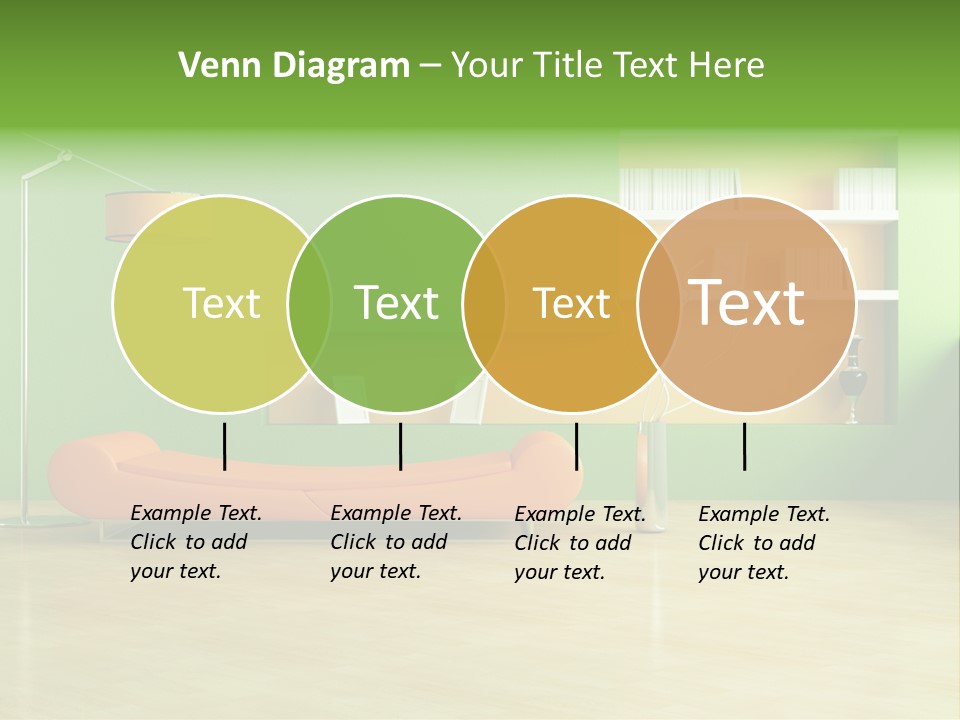 Venn Diagram – Your Title Text Here

Text

Text

Text

Text

Example Text. Click to add your text.

Example Text. Click to add your text.

Example Text. Click to add your text.

Example Text. Click to add your text.